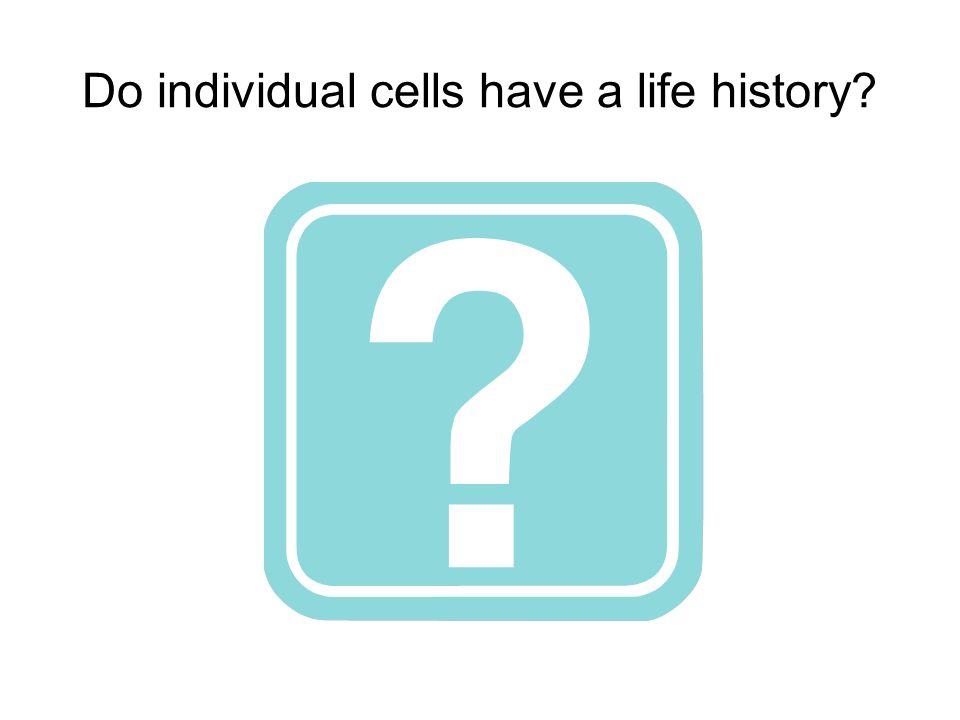 Do individual cells have a life history?

?